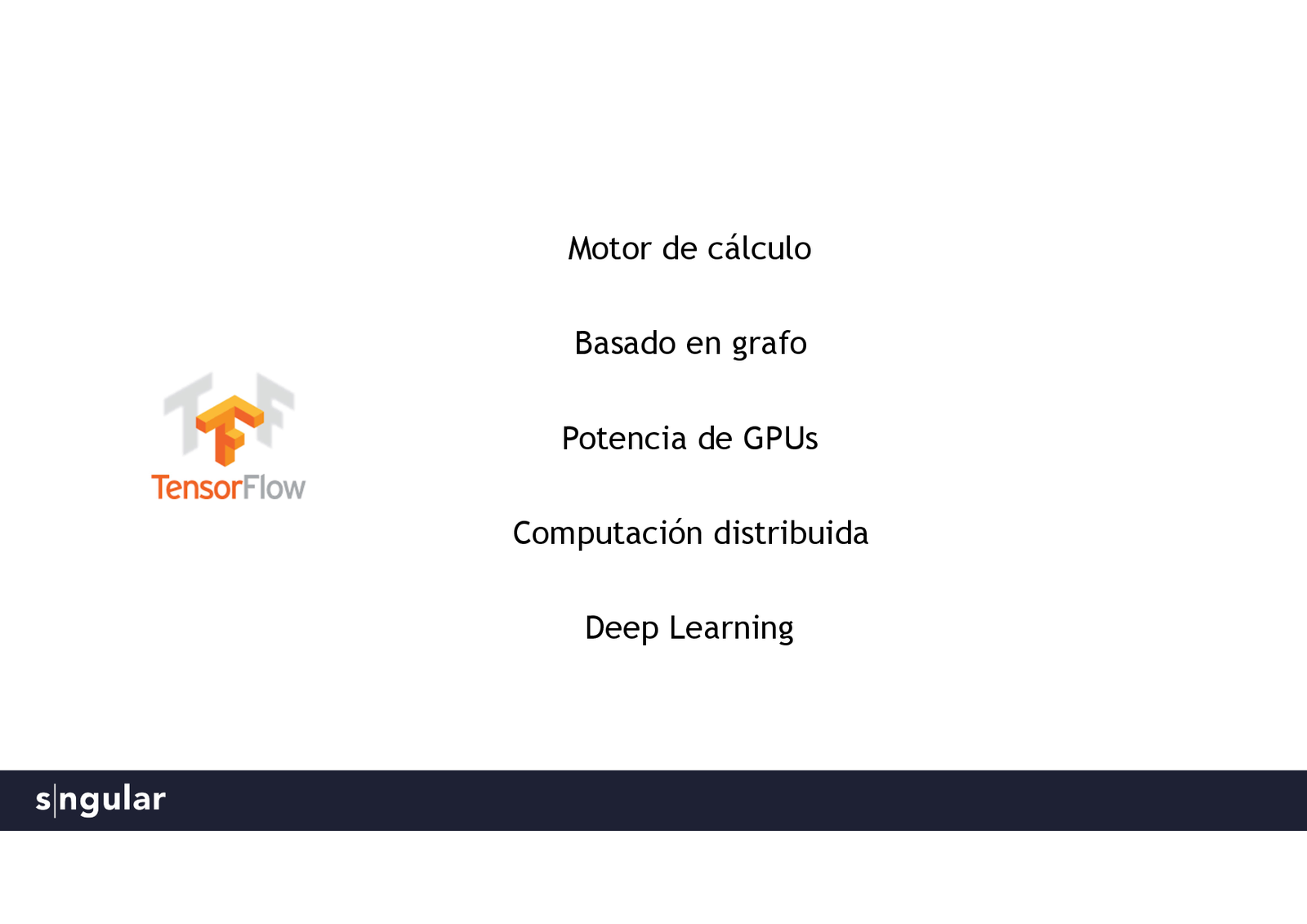 TensorFlow

Motor de cálculo

Basado en grafo

Potencia de GPUs

Computación distribuida

Deep Learning

s|ngular